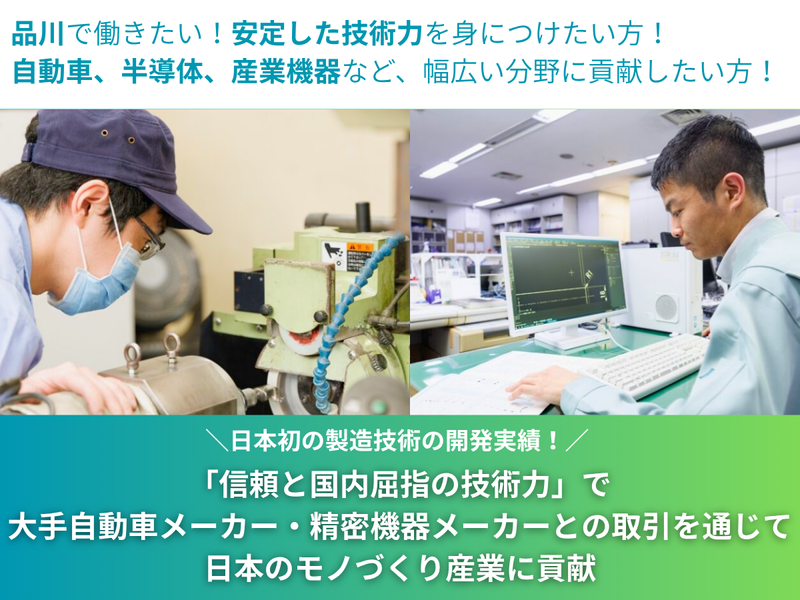 品川で働きたい！安定した技術力を身につけたい方！
自動車、半導体、産業機器など、幅広い分野に貢献したい方！

＼日本初の製造技術の開発実績！／
「信頼と国内屈指の技術力」で
大手自動車メーカー・精密機器メーカーとの取引を通じて
日本のモノづくり産業に貢献